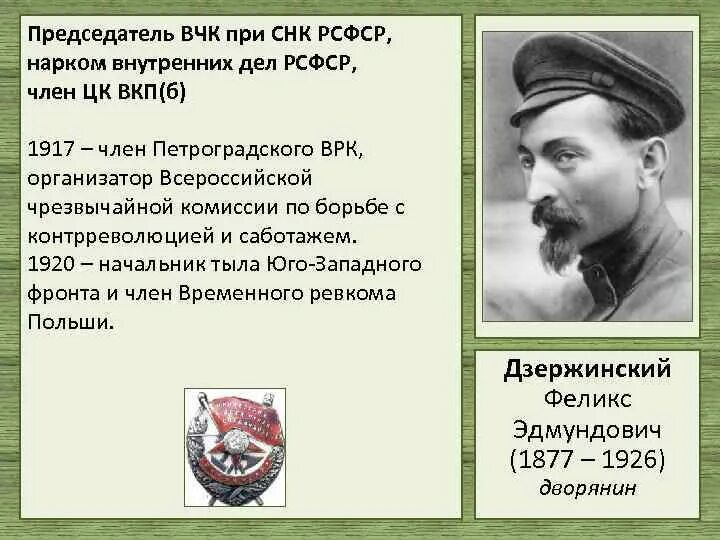 Председатель ВЧК при СНК РСФСР, нарком внутренних дел РСФСР, член ЦК ВКП(б)

1917 – член Петроградского ВРК, организатор Всероссийской чрезвычайной комиссии по борьбе с контрреволюцией и саботажем.
1920 – начальник тыла Юго-Западного фронта и член Временного ревкома Польши.

Дзержинский
Феликс
Эдмундович
(1877 – 1926)
дворянин